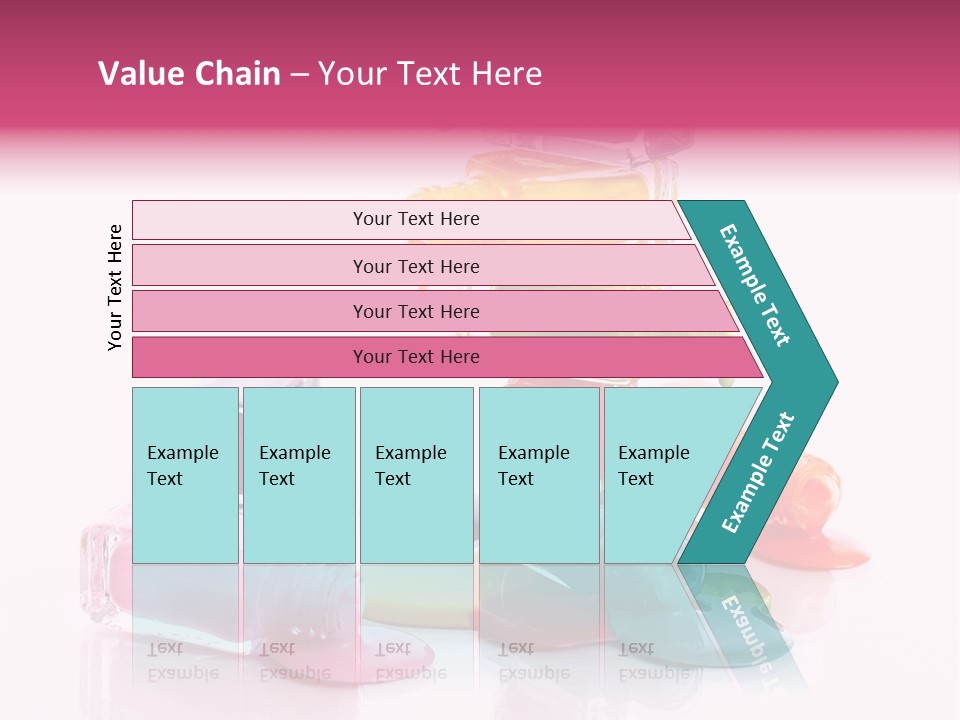 Value Chain – Your Text Here

Your Text Here

Your Text Here

Your Text Here

Your Text Here

Your Text Here

Example Text

Example Text

Example Text

Example Text

Example Text

Example Text

Example Text